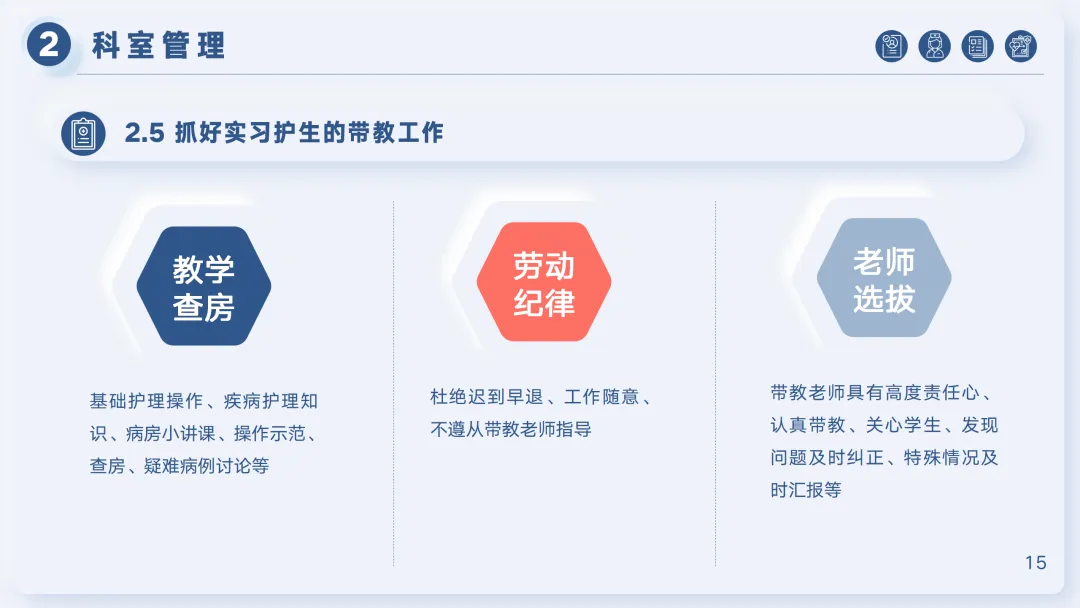 2 科室管理

2.5 抓好实习护生的带教工作

教学查房

基础护理操作、疾病护理知识、病房小讲课、操作示范、查房、疑难病例讨论等

劳动纪律

杜绝迟到早退、工作随意、不遵从带教老师指导

老师选拔

带教老师具有高度责任心、认真带教、关心学生、发现问题及时纠正、特殊情况及时汇报等

15